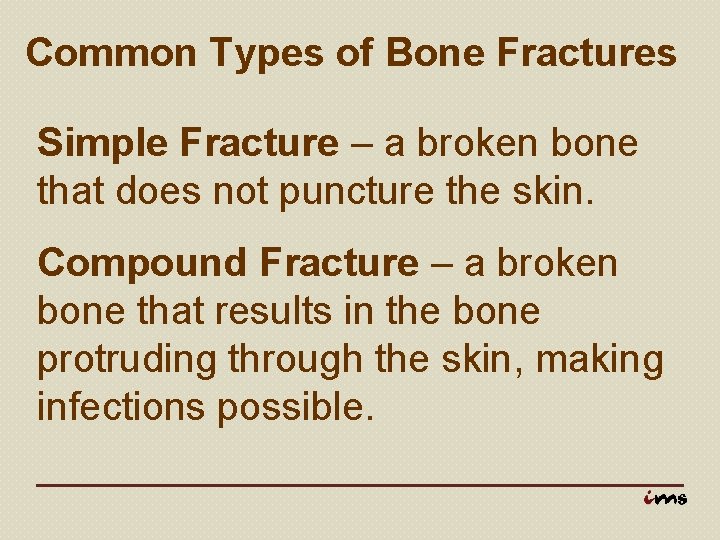 Common Types of Bone Fractures

Simple Fracture – a broken bone that does not puncture the skin.

Compound Fracture – a broken bone that results in the bone protruding through the skin, making infections possible.

ims